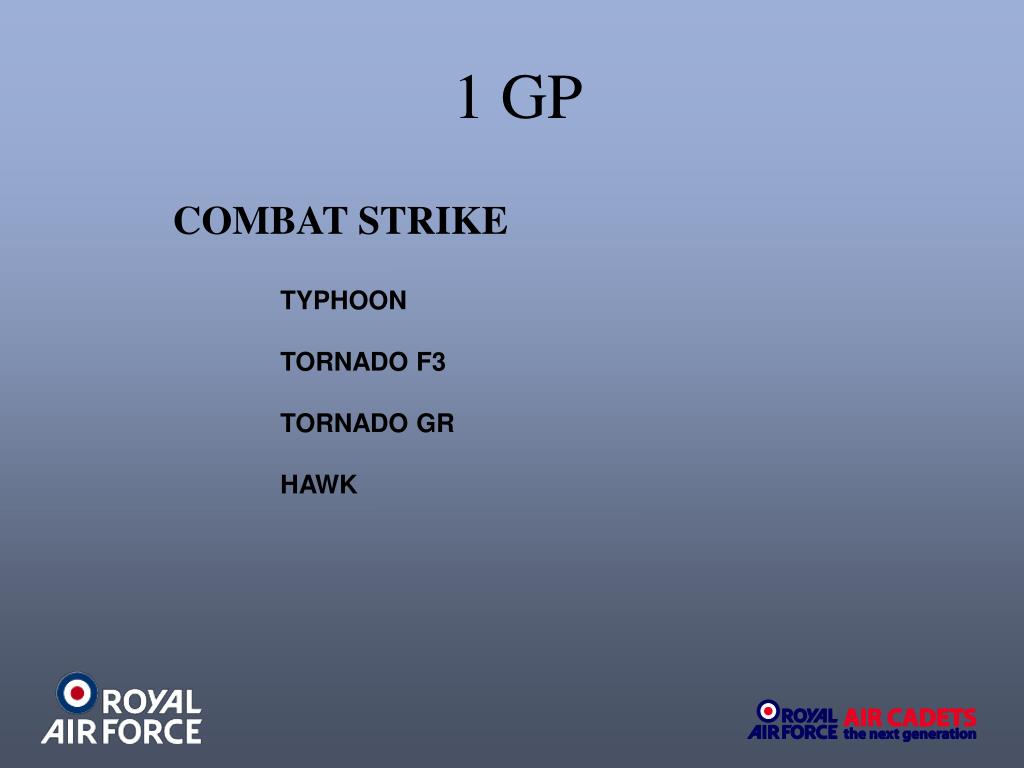 1 GP

COMBAT STRIKE

TYPHOON

TORNADO F3

TORNADO GR

HAWK

ROYAL AIR FORCE

ROYAL AIR FORCE AIR CADETS the next generation